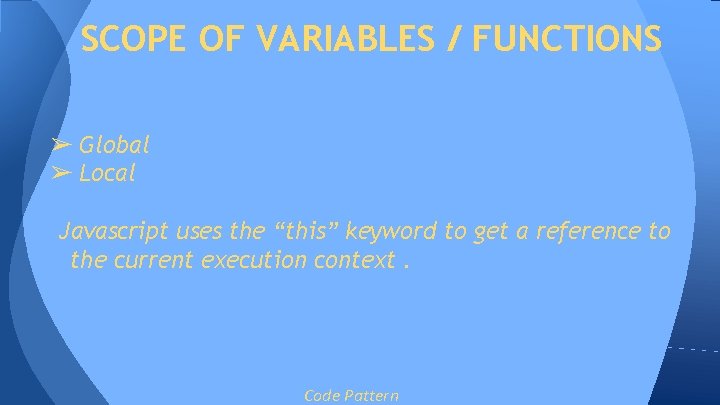 SCOPE OF VARIABLES / FUNCTIONS

➢ Global
➢ Local

Javascript uses the “this” keyword to get a reference to the current execution context .

Code Pattern